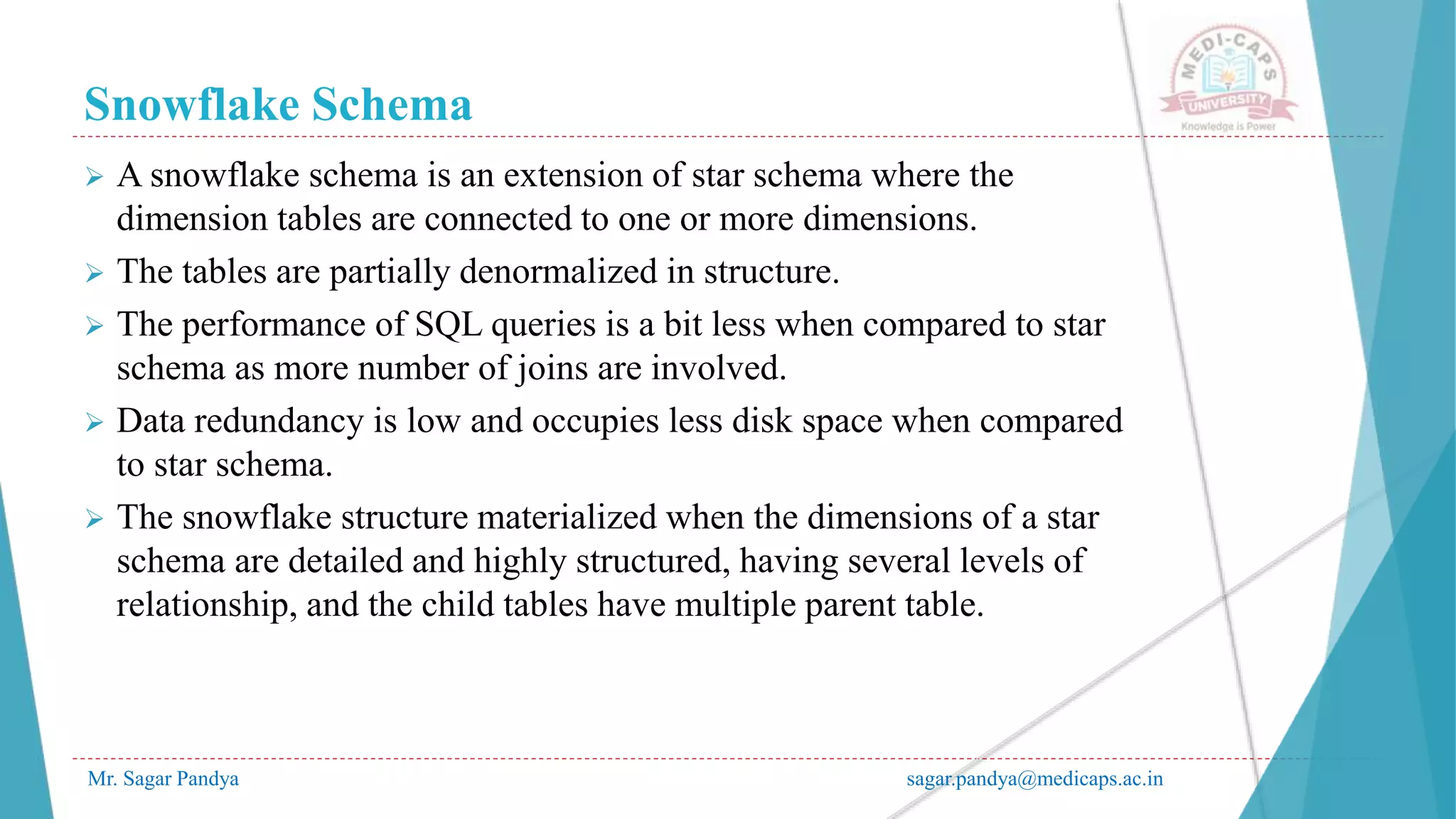 MEDI-CAPS UNIVERSITY
Knowledge is Power

Snowflake Schema

➢ A snowflake schema is an extension of star schema where the dimension tables are connected to one or more dimensions.

➢ The tables are partially denormalized in structure.

➢ The performance of SQL queries is a bit less when compared to star schema as more number of joins are involved.

➢ Data redundancy is low and occupies less disk space when compared to star schema.

➢ The snowflake structure materialized when the dimensions of a star schema are detailed and highly structured, having several levels of relationship, and the child tables have multiple parent table.

Mr. Sagar Pandya

sagar.pandya@medicaps.ac.in